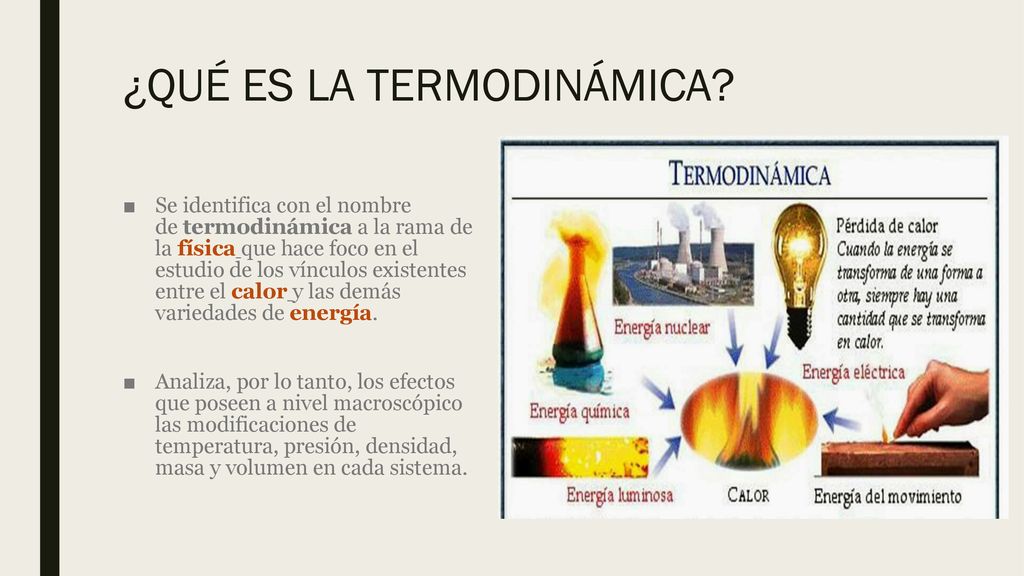 ¿QUÉ ES LA TERMODINÁMICA?

■ Se identifica con el nombre de termodinámica a la rama de la física que hace foco en el estudio de los vínculos existentes entre el calor y las demás variedades de energía.

■ Analiza, por lo tanto, los efectos que poseen a nivel macroscópico las modificaciones de temperatura, presión, densidad, masa y volumen en cada sistema.

TERMODINÁMICA

Pérdida de calor
Cuando la energía se transforma de una forma a otra, siempre hay una cantidad que se transforma en calor.

Energía nuclear

Energía eléctrica

Energía química

Energía luminosa

CALOR

Energía del movimiento